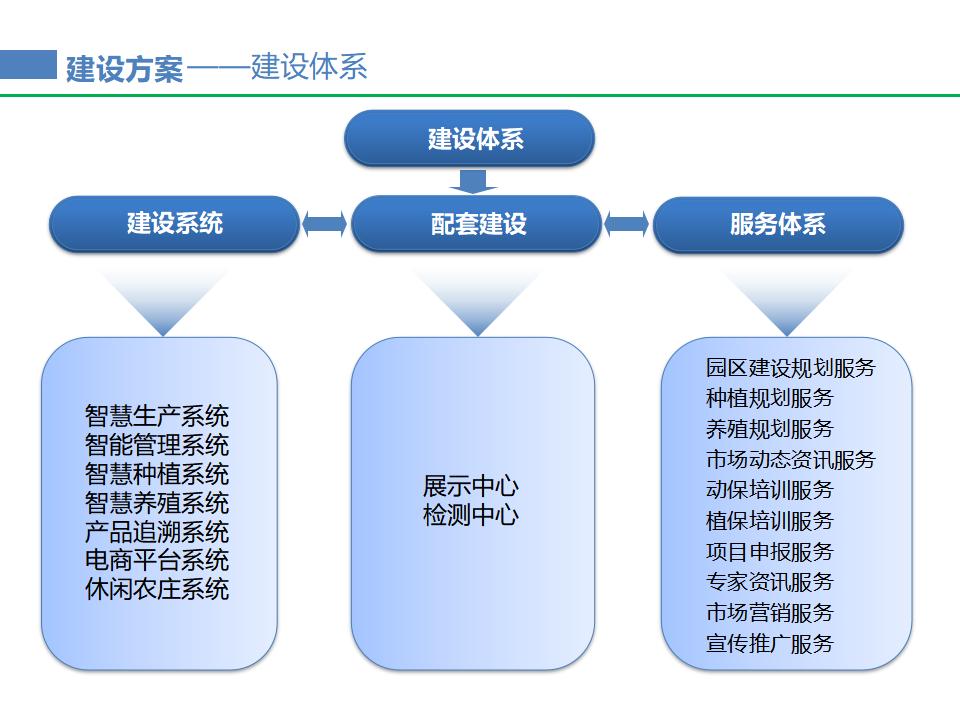 建设方案——建设体系

建设体系

建设系统

配套建设

服务体系

智慧生产系统
智能管理系统
智慧种植系统
智慧养殖系统
产品追溯系统
电商平台系统
休闲农庄系统

展示中心
检测中心

园区建设规划服务
种植规划服务
养殖规划服务
市场动态资讯服务
动保培训服务
植保培训服务
项目申报服务
专家资讯服务
市场营销服务
宣传推广服务